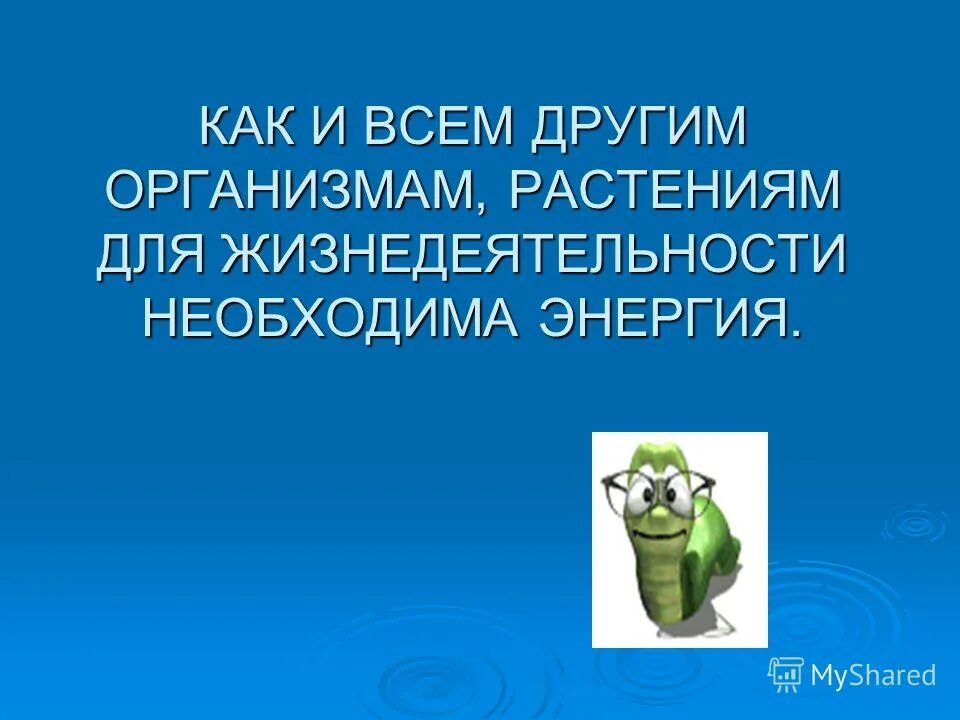 КАК И ВСЕМ ДРУГИМ ОРГАНИЗМАМ, РАСТЕНИЯМ ДЛЯ ЖИЗНЕДЕЯТЕЛЬНОСТИ НЕОБХОДИМА ЭНЕРГИЯ.

MyShared